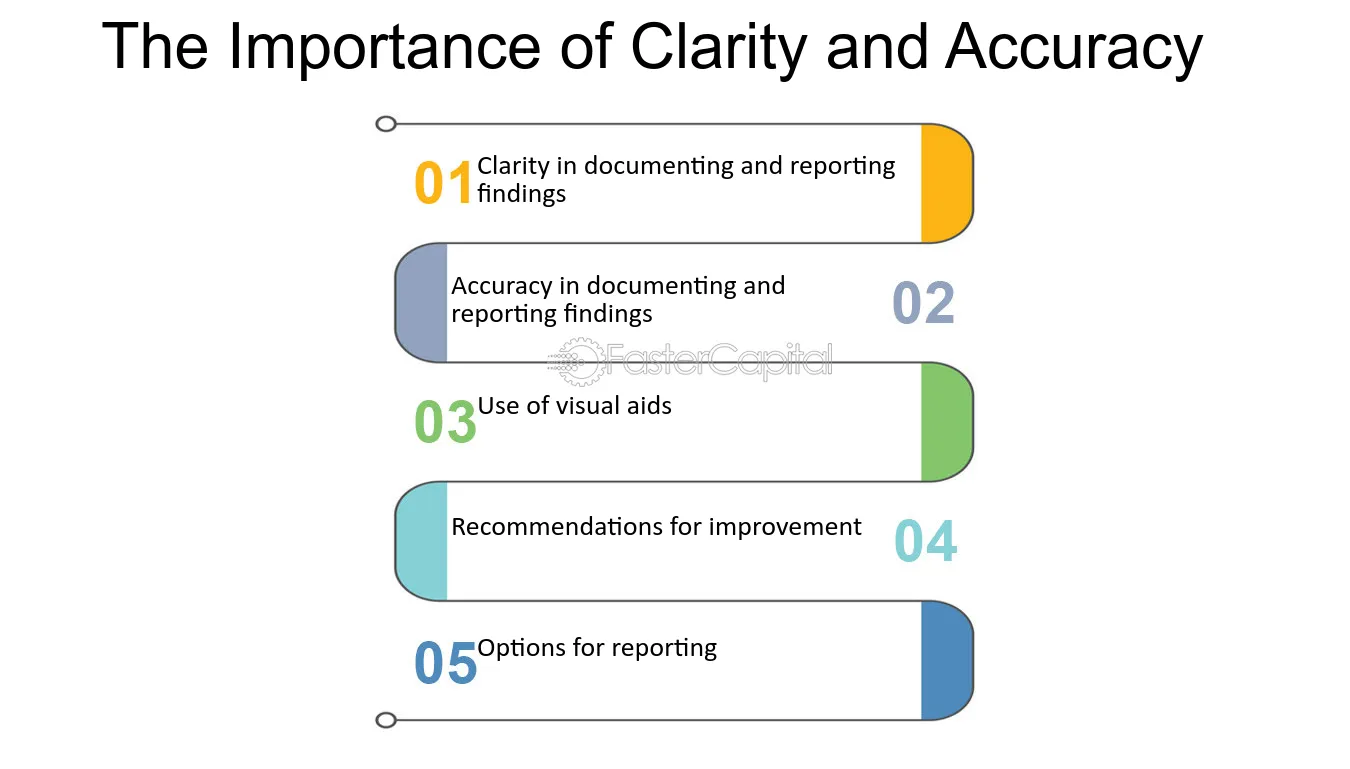 The Importance of Clarity and Accuracy

01 Clarity in documenting and reporting findings

Accuracy in documenting and reporting findings 02

03 Use of visual aids

Recommendations for improvement 04

05 Options for reporting

FasterCapital